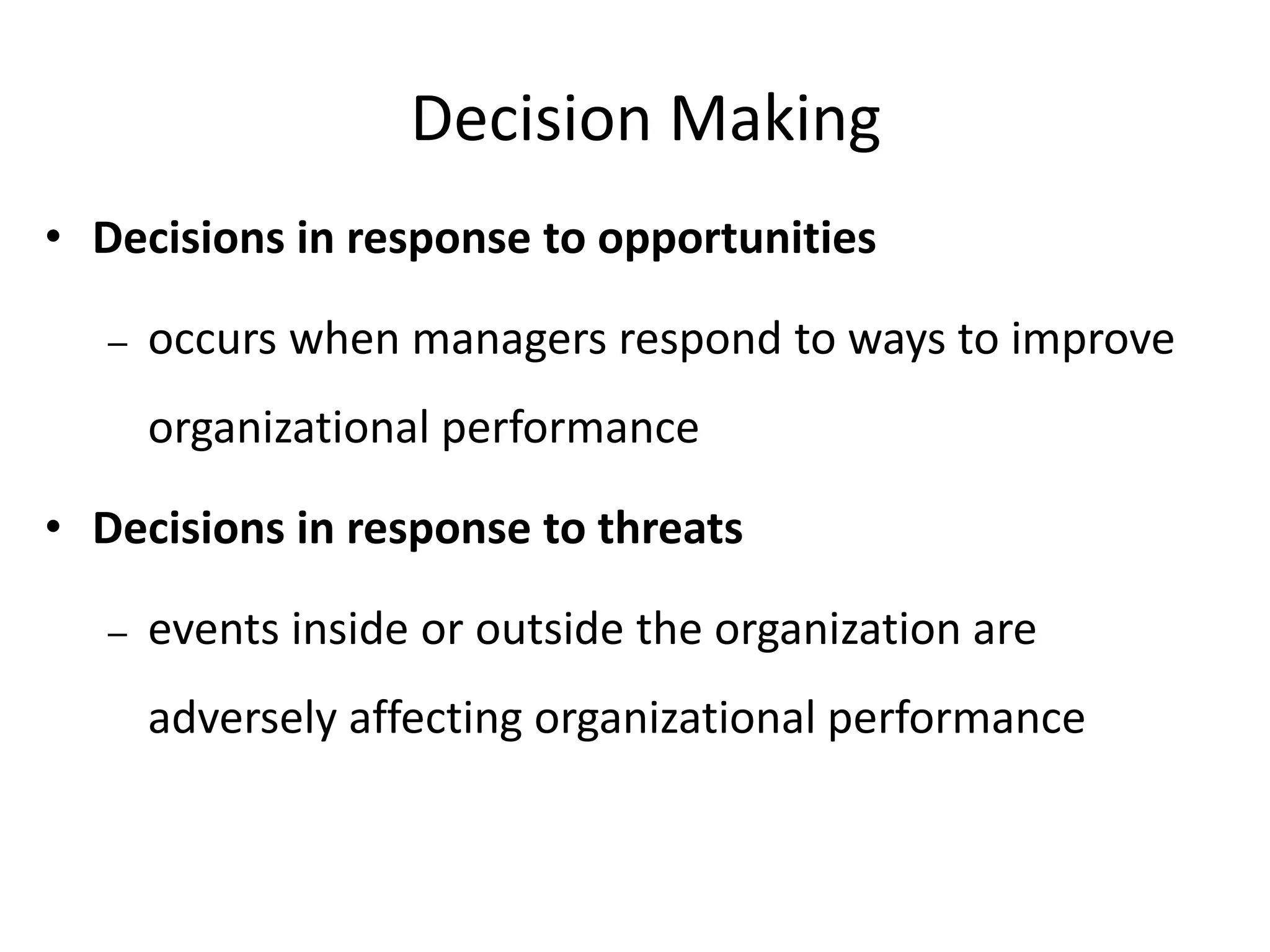 Decision Making

• Decisions in response to opportunities

– occurs when managers respond to ways to improve organizational performance

• Decisions in response to threats

– events inside or outside the organization are adversely affecting organizational performance